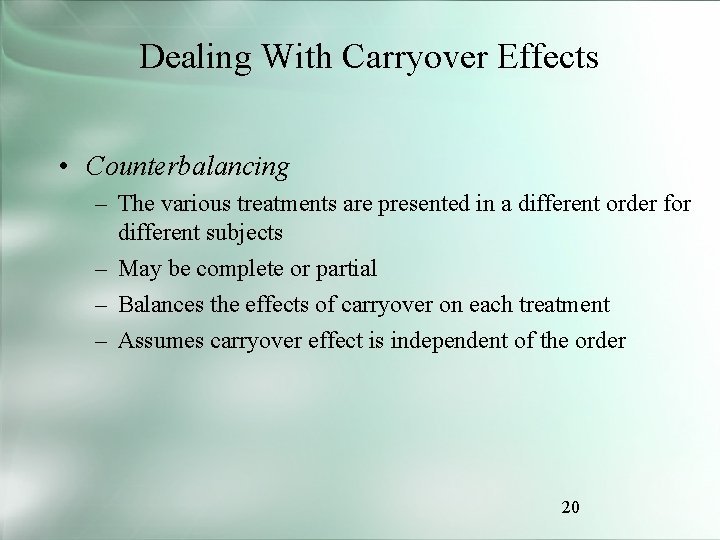 Dealing With Carryover Effects

• Counterbalancing
– The various treatments are presented in a different order for different subjects
– May be complete or partial
– Balances the effects of carryover on each treatment
– Assumes carryover effect is independent of the order

20